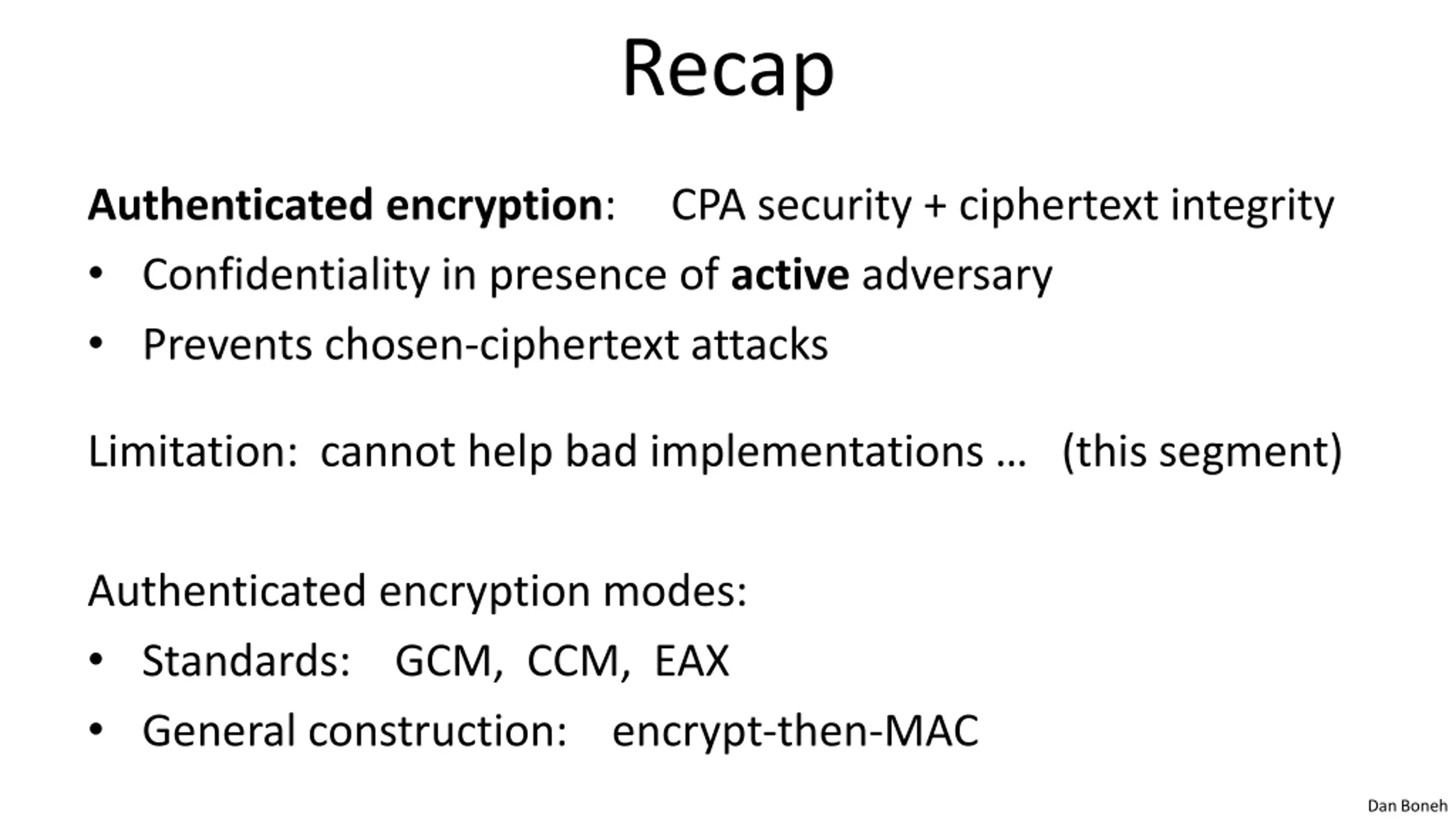 Recap

Authenticated encryption: CPA security + ciphertext integrity

• Confidentiality in presence of active adversary
• Prevents chosen-ciphertext attacks

Limitation: cannot help bad implementations … (this segment)

Authenticated encryption modes:

• Standards: GCM, CCM, EAX
• General construction: encrypt-then-MAC

Dan Boneh